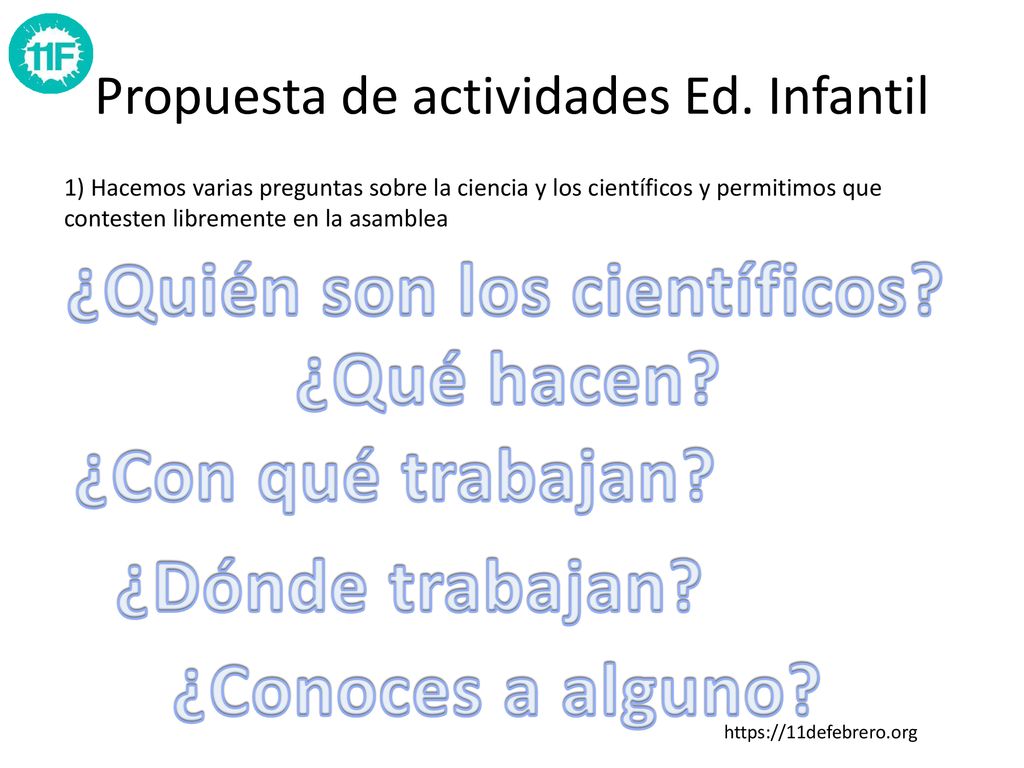 11F

Propuesta de actividades Ed. Infantil

1) Hacemos varias preguntas sobre la ciencia y los científicos y permitimos que contesten libremente en la asamblea

¿Quién son los científicos?
¿Qué hacen?
¿Con qué trabajan?
¿Dónde trabajan?
¿Conoces a alguno?

https://11defebrero.org